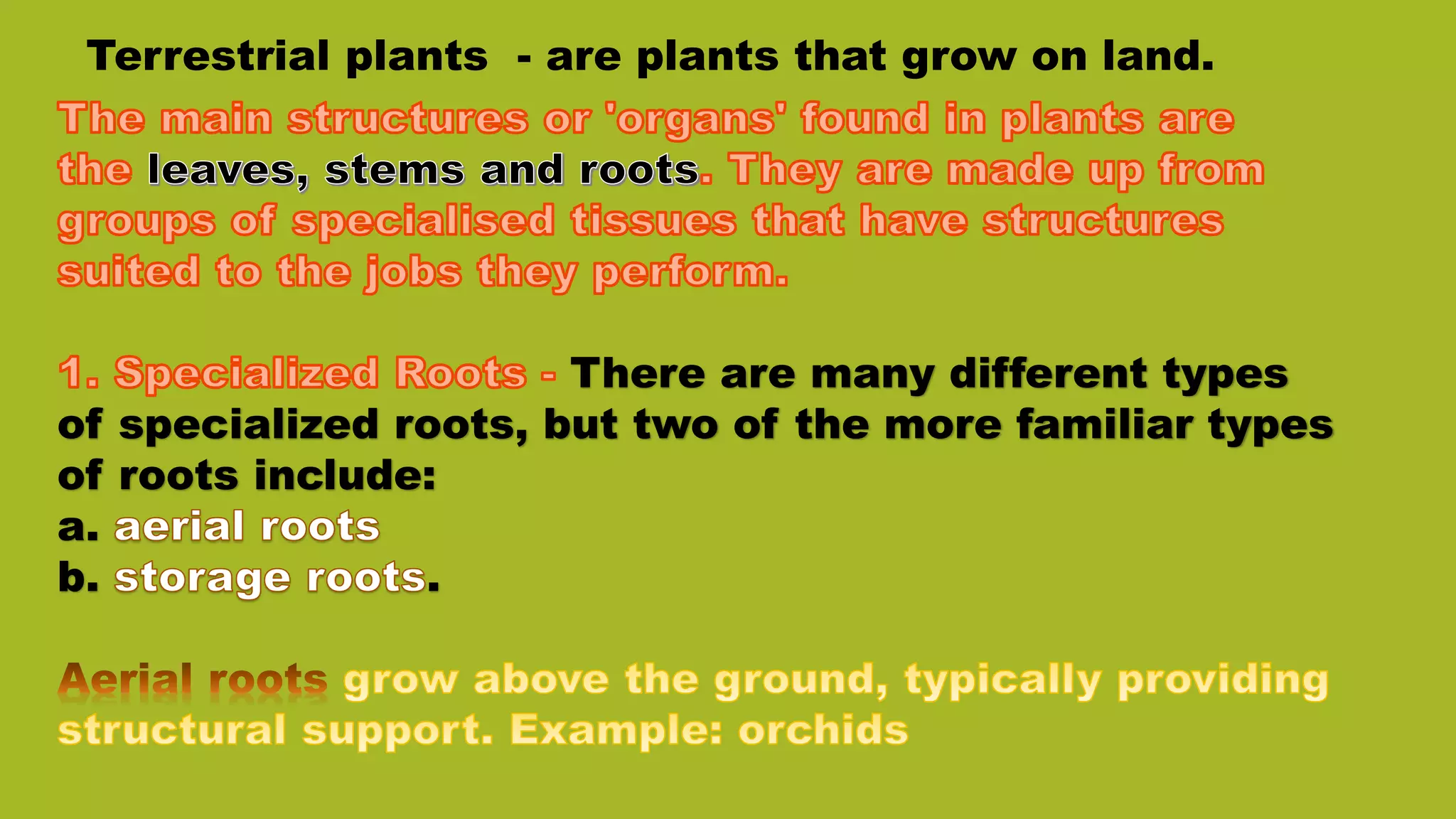 Terrestrial plants - are plants that grow on land.

The main structures or 'organs' found in plants are the leaves, stems and roots. They are made up from groups of specialised tissues that have structures suited to the jobs they perform.

1. Specialized Roots - There are many different types of specialized roots, but two of the more familiar types of roots include:
a. aerial roots
b. storage roots.

Aerial roots grow above the ground, typically providing structural support. Example: orchids